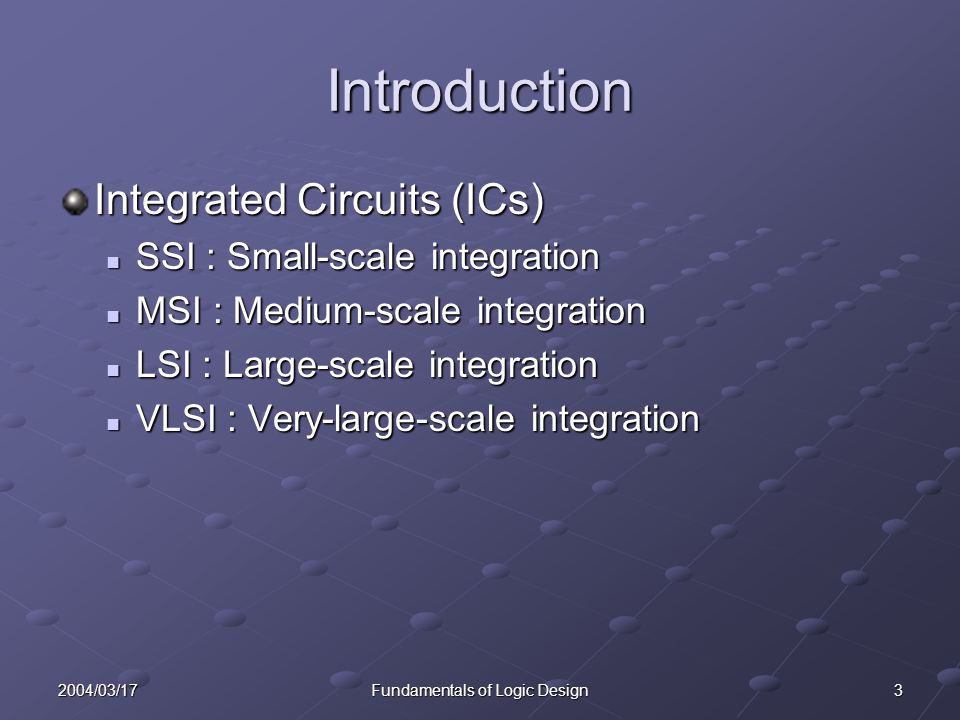 Introduction

Integrated Circuits (ICs)

SSI : Small-scale integration

MSI : Medium-scale integration

LSI : Large-scale integration

VLSI : Very-large-scale integration

2004/03/17

Fundamentals of Logic Design

3